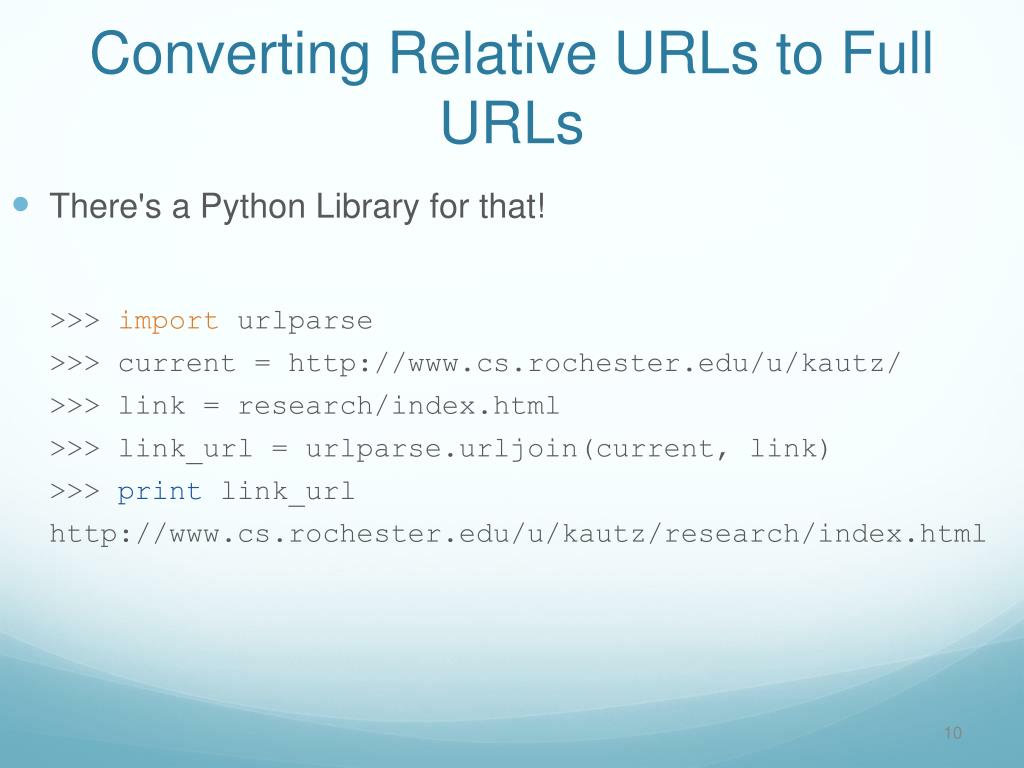 Converting Relative URLs to Full URLs

There's a Python Library for that!

>>> import urlparse
>>> current = http://www.cs.rochester.edu/u/kautz/
>>> link = research/index.html
>>> link_url = urlparse.urljoin(current, link)
>>> print link_url
http://www.cs.rochester.edu/u/kautz/research/index.html

10